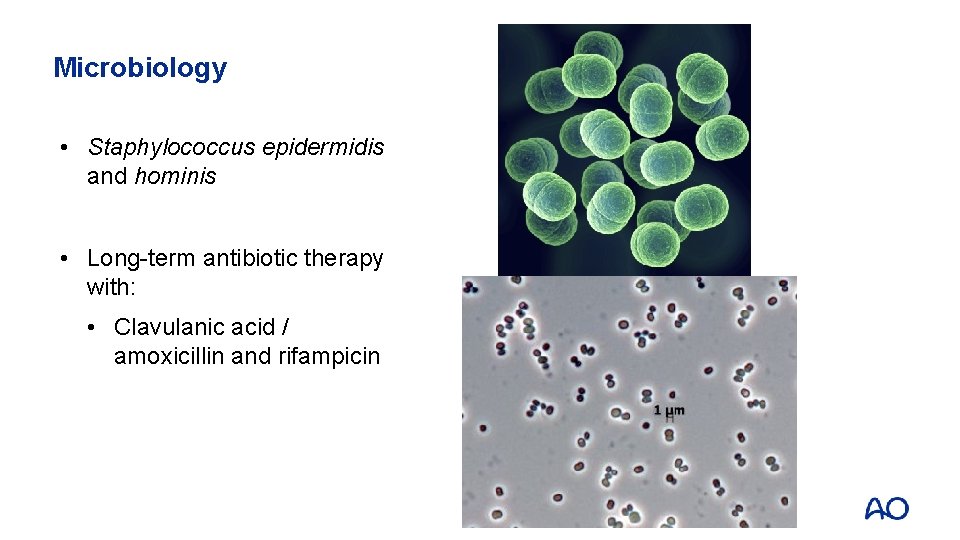 Microbiology

• Staphylococcus epidermidis and hominis

• Long-term antibiotic therapy with:

• Clavulanic acid / amoxicillin and rifampicin

1 μm

AO